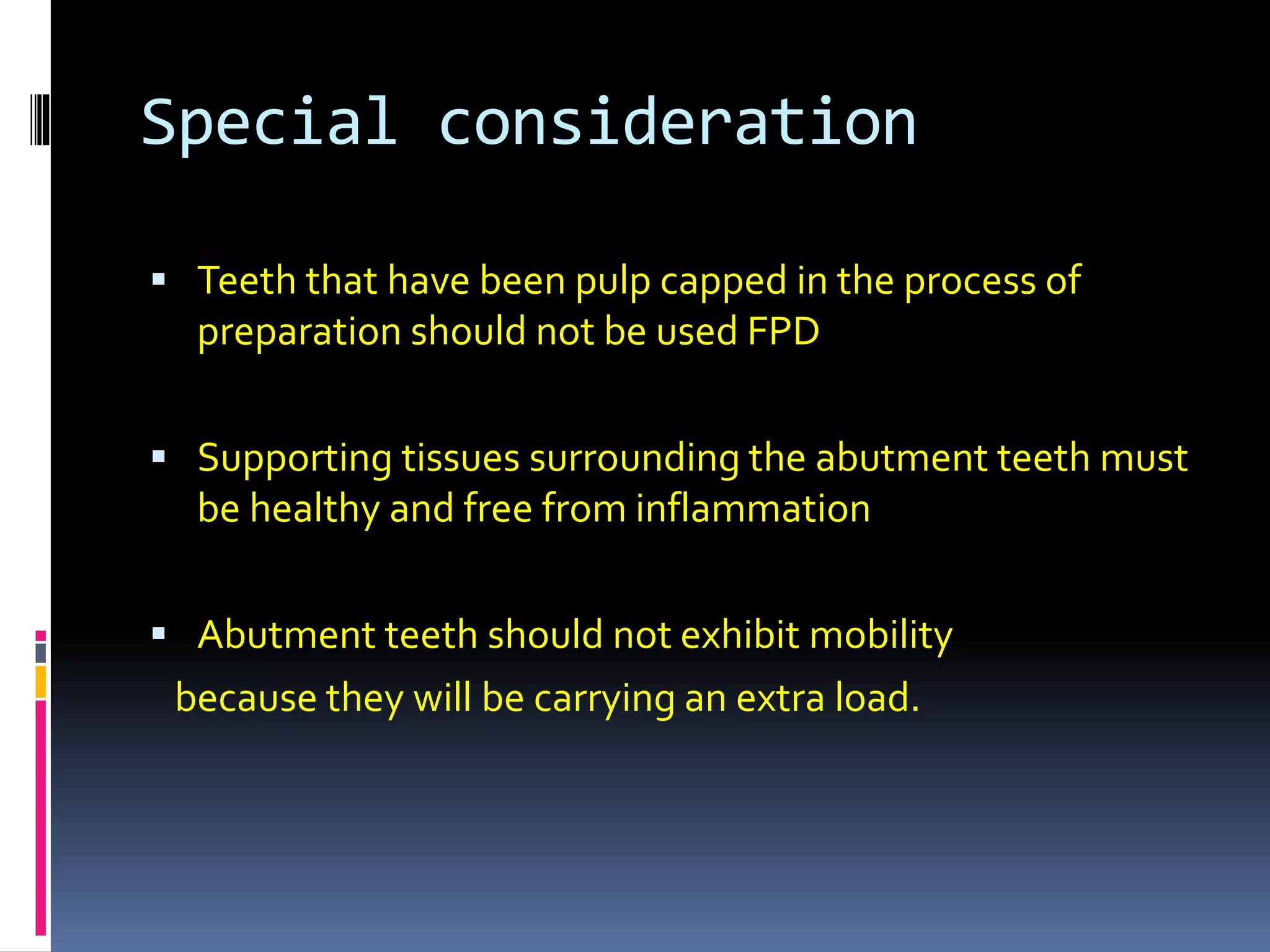 Special consideration

▪ Teeth that have been pulp capped in the process of preparation should not be used FPD

▪ Supporting tissues surrounding the abutment teeth must be healthy and free from inflammation

▪ Abutment teeth should not exhibit mobility

because they will be carrying an extra load.